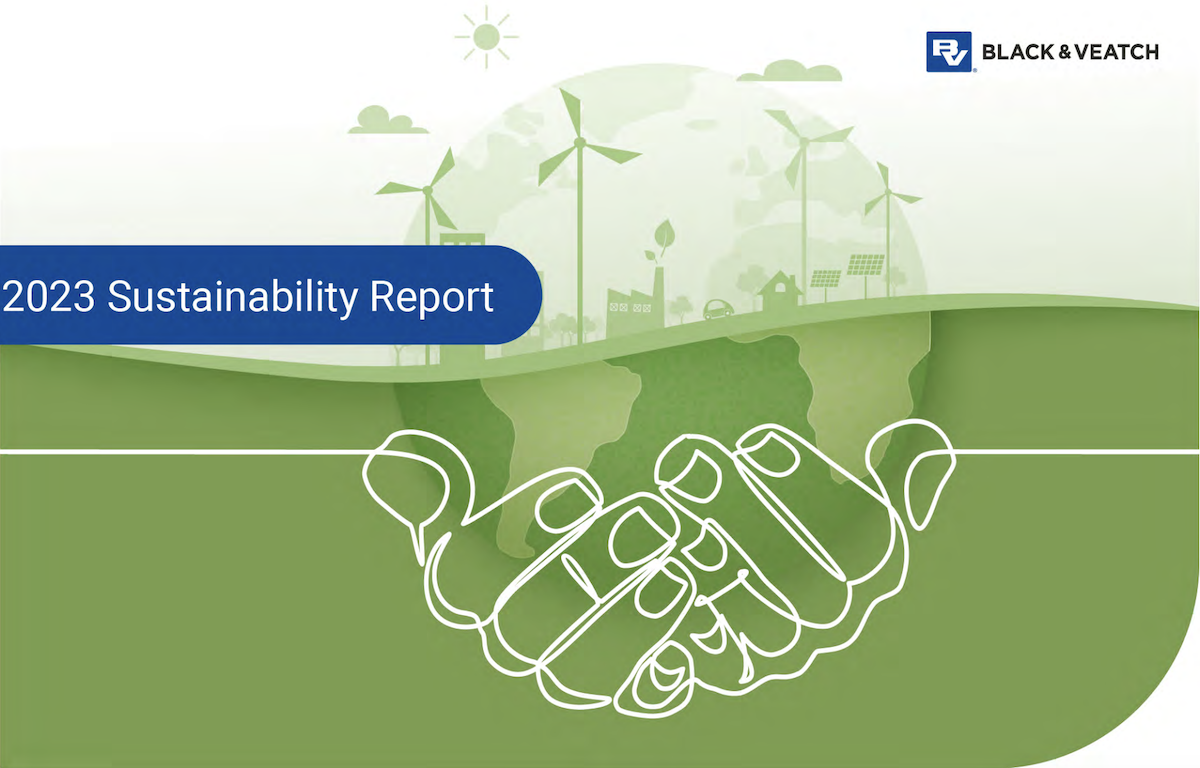 BV BLACK & VEATCH

2023 Sustainability Report